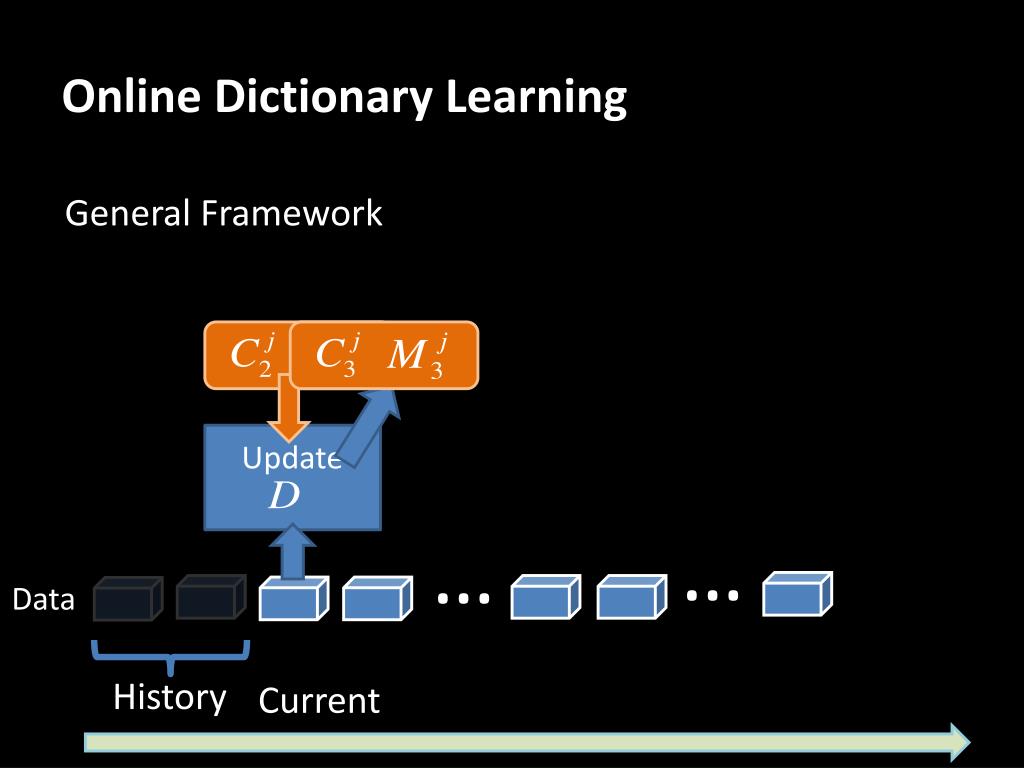 Online Dictionary Learning

General Framework

$C_2^j$ $C_3^j$ $M_3^j$

Update $D$

Data … …

History Current